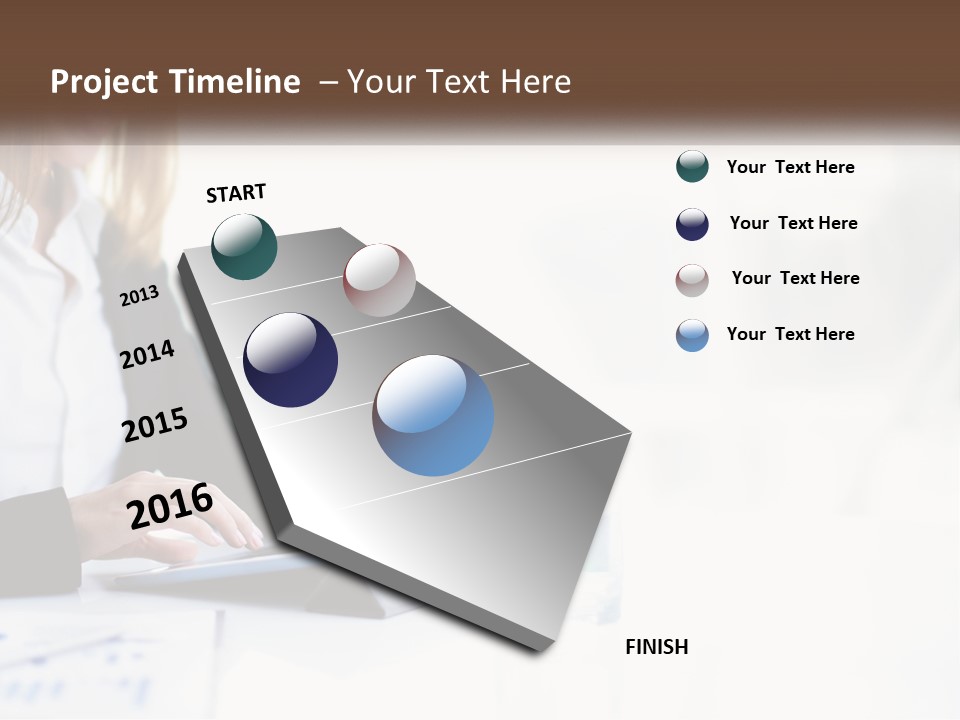 Project Timeline – Your Text Here

START

2013

2014

2015

2016

FINISH

Your Text Here

Your Text Here

Your Text Here

Your Text Here